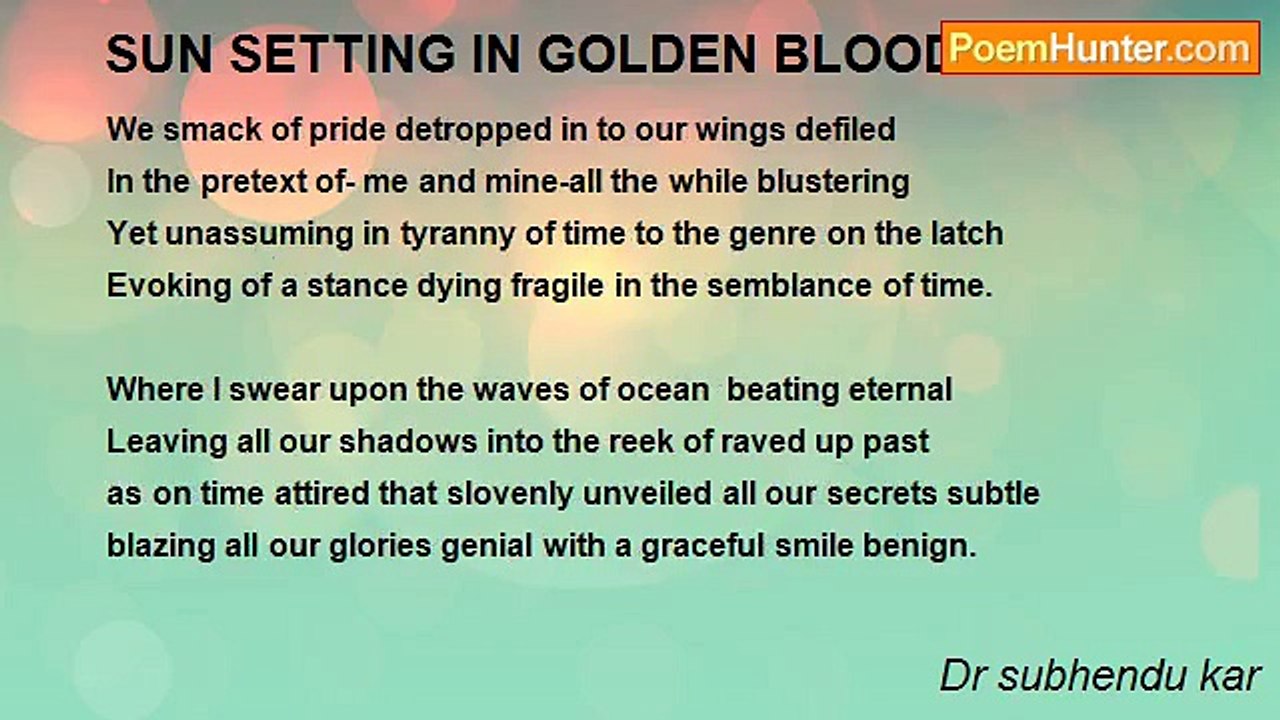 SUN SETTING IN GOLDEN BLOOD

PoemHunter.com

We smack of pride detropped in to our wings defiled
In the pretext of- me and mine-all the while blustering
Yet unassuming in tyranny of time to the genre on the latch
Evoking of a stance dying fragile in the semblance of time.

Where I swear upon the waves of ocean beating eternal
Leaving all our shadows into the reek of raved up past
as on time attired that slovenly unveiled all our secrets subtle
blazing all our glories genial with a graceful smile benign.

Dr subhendu kar